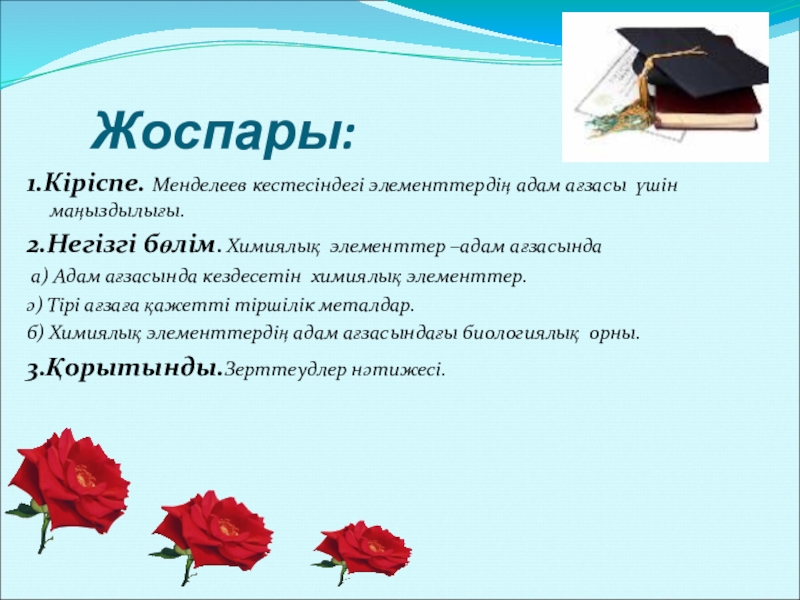 Жоспары:

1.Кіріспе. Менделеев кестесіндегі элементтердің адам ағзасы үшін маңыздылығы.

2.Негізгі бөлім. Химиялық элементтер –адам ағзасында

а) Адам ағзасында кездесетін химиялық элементтер.

ә) Тірі ағзаға қажетті тіршілік металдар.

б) Химиялық элементтердің адам ағзасындағы биологиялық орны.

3.Қорытынды.Зерттеудлер нәтижесі.